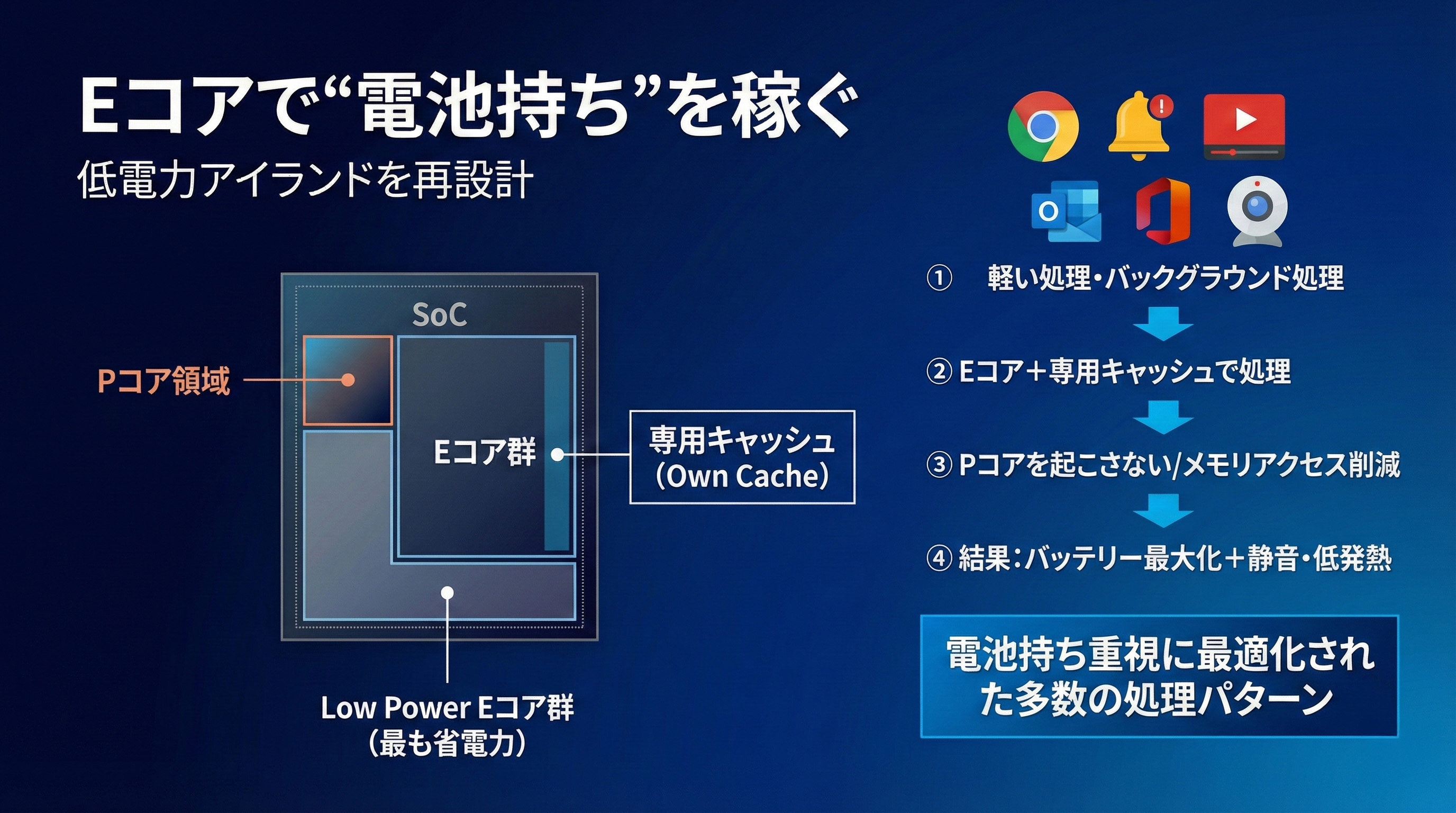 Eコアで“電池持ち”を稼ぐ
低電力アイランドを再設計

SoC

Pコア領域

Eコア群

専用キャッシュ
(Own Cache)

Low Power Eコア群
(最も省電力)

① 軽い処理・バックグラウンド処理

② Eコア+専用キャッシュで処理

③ Pコアを起こさない/メモリアクセス削減

④ 結果:バッテリー最大化+静音・低発熱

電池持ち重視に最適化された多数の処理パターン